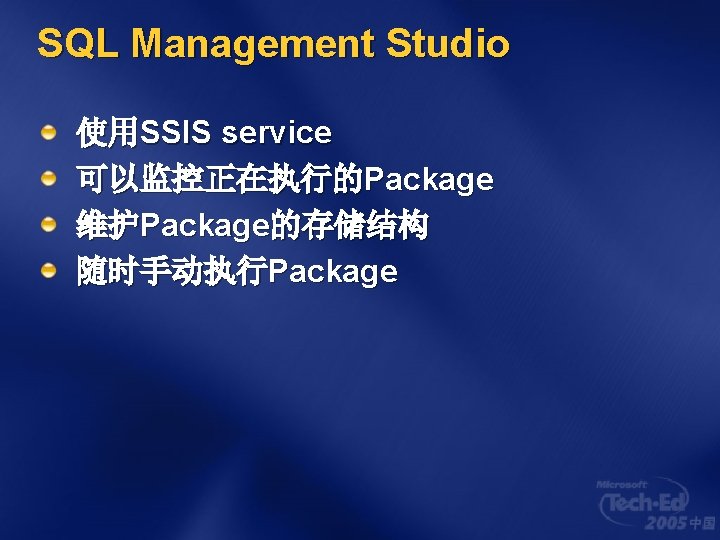 SQL Management Studio

使用SSIS service
可以监控正在执行的Package
维护Package的存储结构
随时手动执行Package

Microsoft Tech·Ed 2005 中国